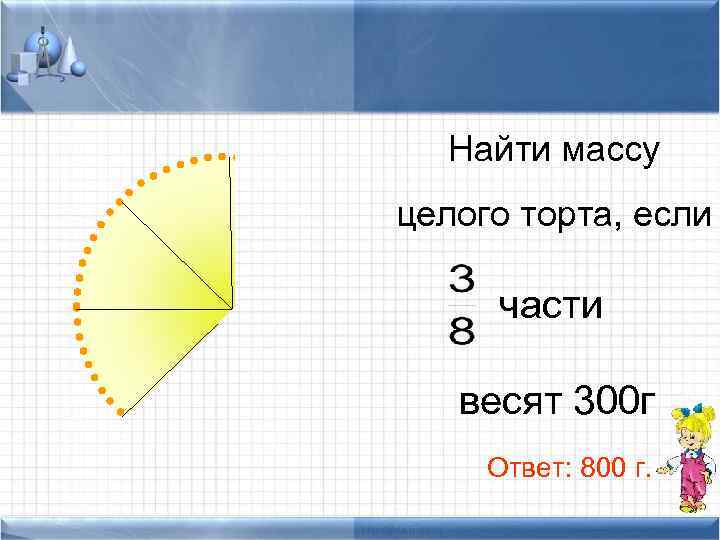 Найти массу целого торта, если

$\frac{3}{8}$ части

весят 300г

Ответ: 800 г.